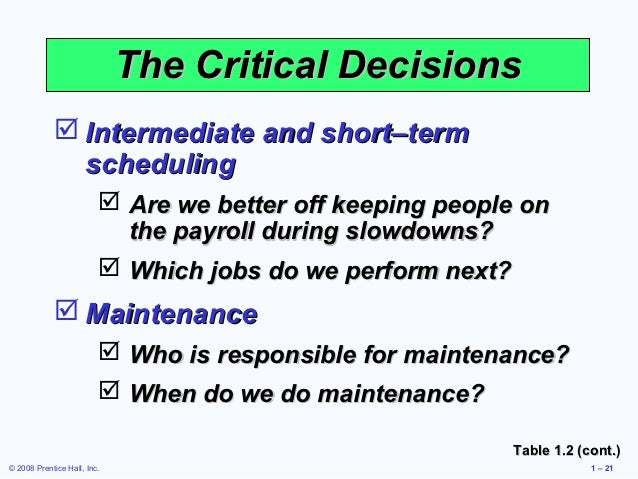 The Critical Decisions

☑ Intermediate and short–term scheduling

☑ Are we better off keeping people on the payroll during slowdowns?

☑ Which jobs do we perform next?

☑ Maintenance

☑ Who is responsible for maintenance?

☑ When do we do maintenance?

Table 1.2 (cont.)

© 2008 Prentice Hall, Inc.

1 – 21